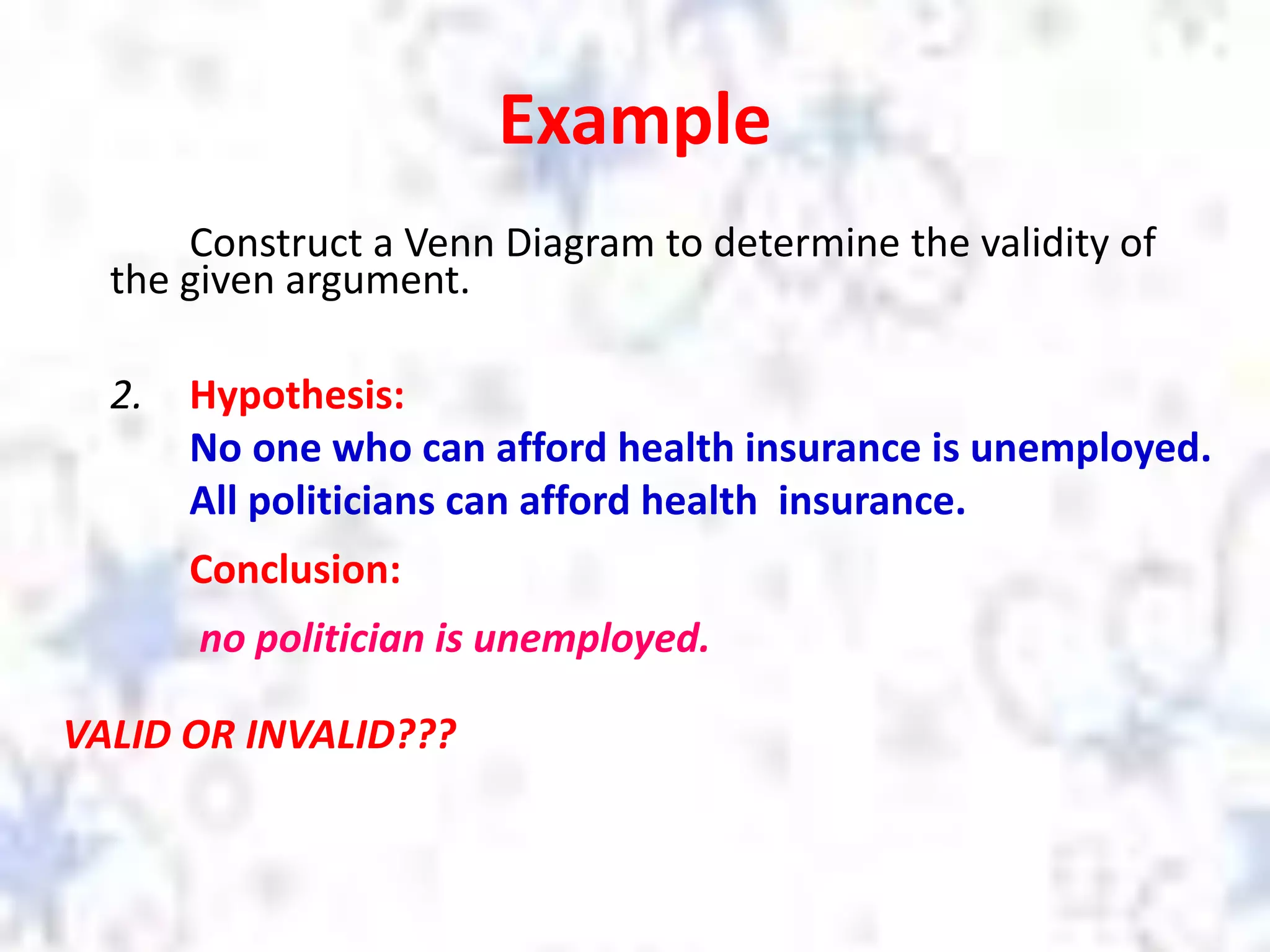 Example

Construct a Venn Diagram to determine the validity of the given argument.

2. Hypothesis:
No one who can afford health insurance is unemployed.
All politicians can afford health insurance.

Conclusion:

no politician is unemployed.

VALID OR INVALID???